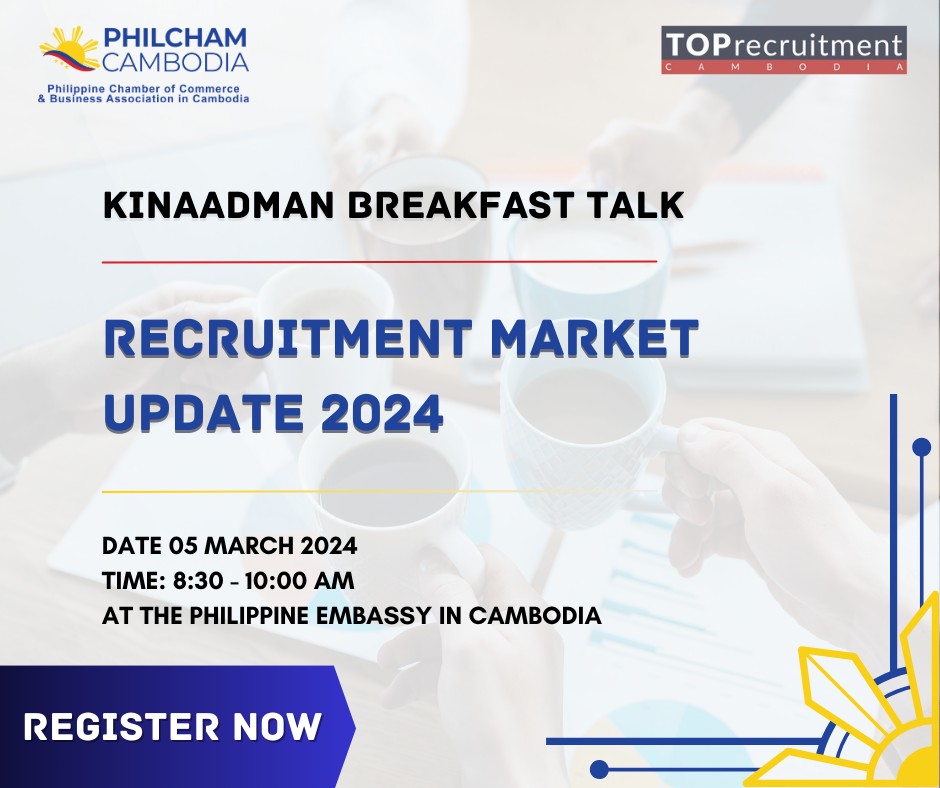 PHILCHAM CAMBODIA
Philippine Chamber of Commerce & Business Association in Cambodia

TOPrecruitment
CAMBODIA

KINAADMAN BREAKFAST TALK

RECRUITMENT MARKET UPDATE 2024

DATE 05 MARCH 2024
TIME: 8:30 - 10:00 AM
AT THE PHILIPPINE EMBASSY IN CAMBODIA

REGISTER NOW